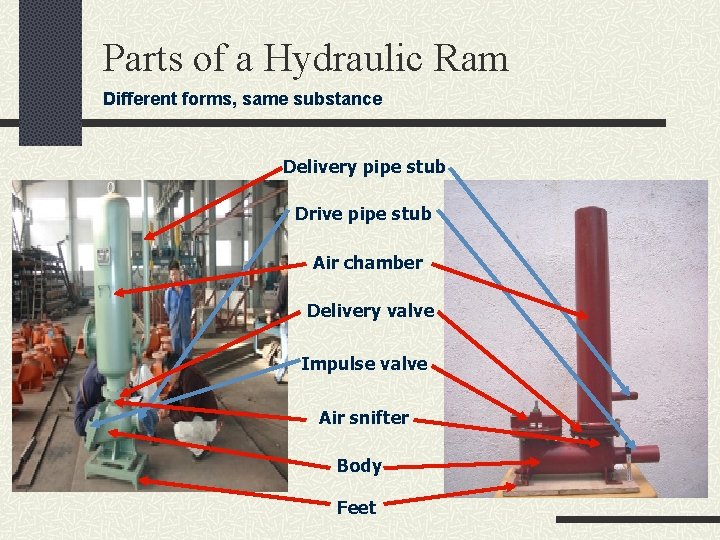 Parts of a Hydraulic Ram

Different forms, same substance

Delivery pipe stub
Drive pipe stub
Air chamber
Delivery valve
Impulse valve
Air snifter
Body
Feet